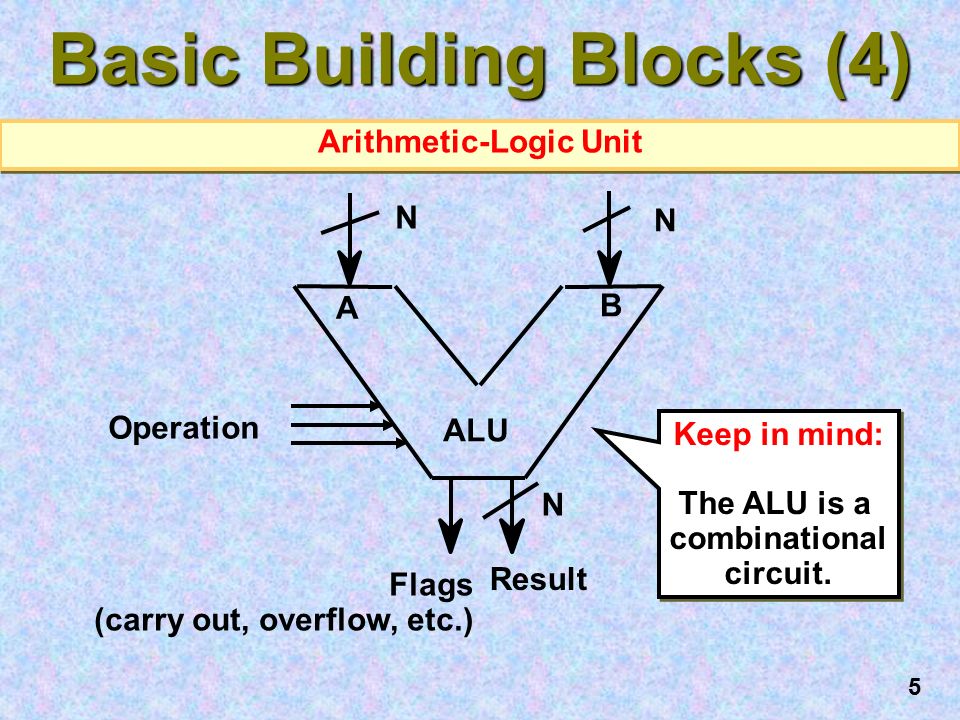 Basic Building Blocks (4)

Arithmetic-Logic Unit

N

N

A

B

Operation

ALU

N

Flags
(carry out, overflow, etc.)

Result

Keep in mind:

The ALU is a combinational circuit.

5